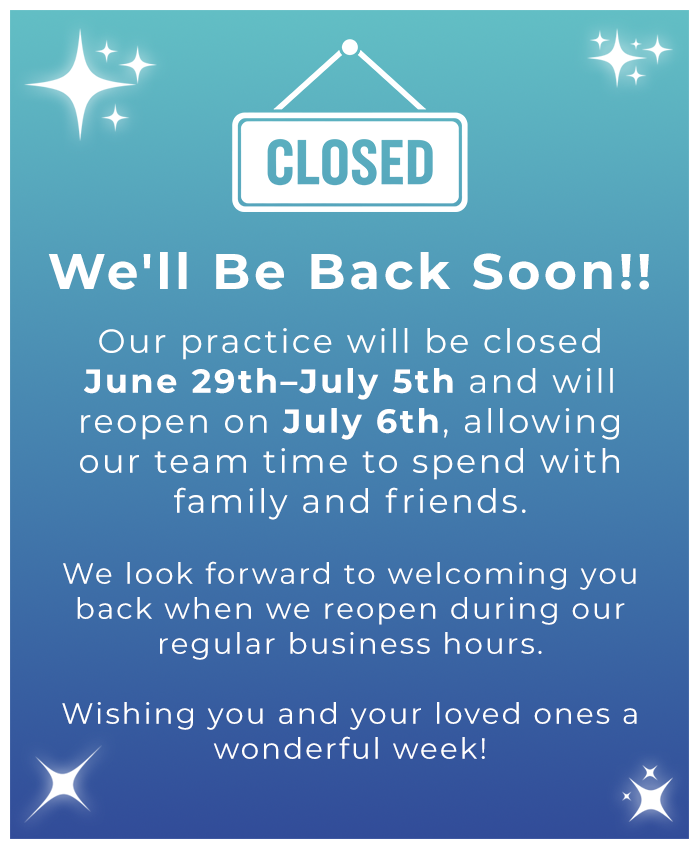 CLOSED

We'll Be Back Soon!!

Our practice will be closed June 29th–July 5th and will reopen on July 6th, allowing our team time to spend with family and friends.

We look forward to welcoming you back when we reopen during our regular business hours.

Wishing you and your loved ones a wonderful week!